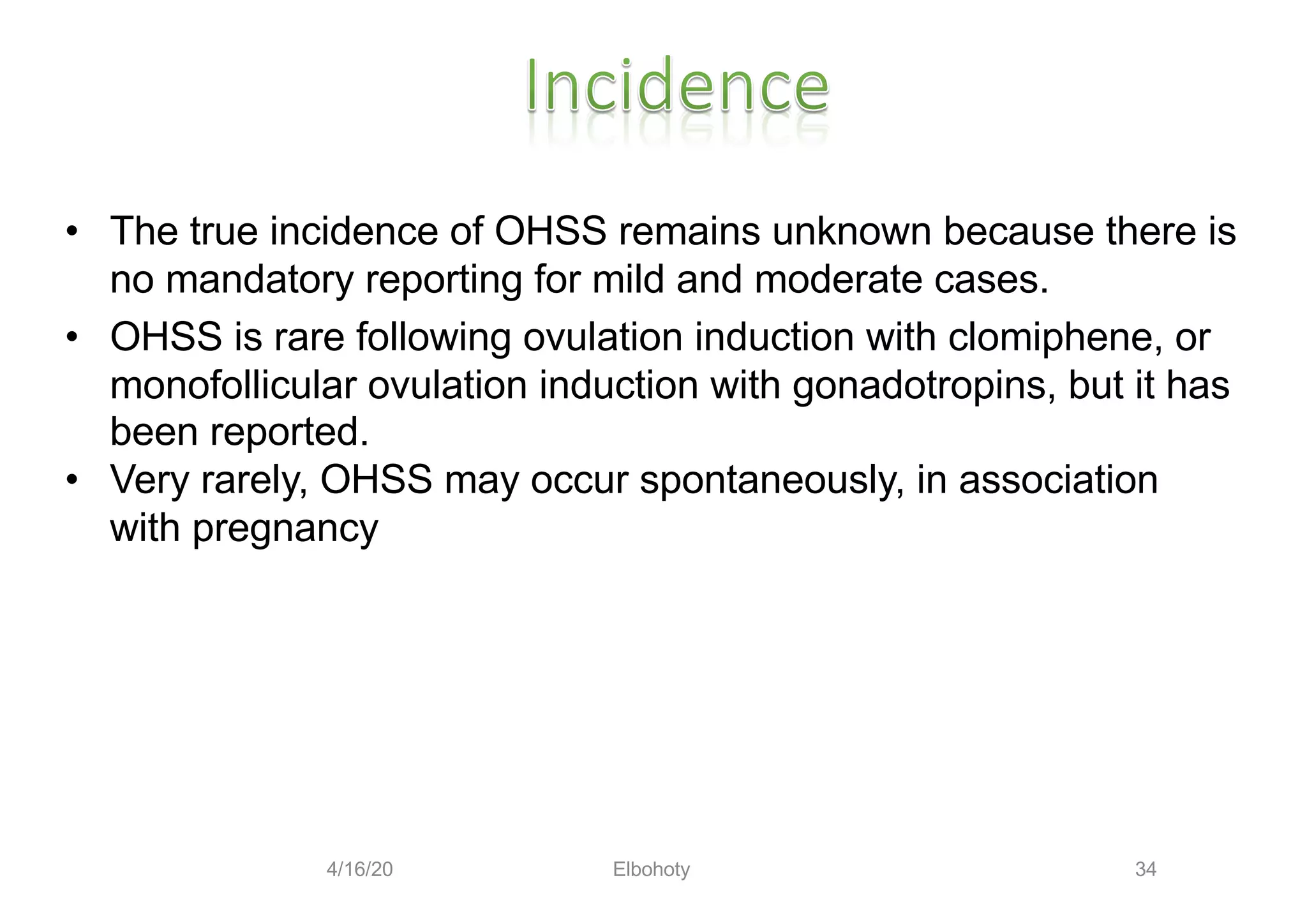 Incidence

• The true incidence of OHSS remains unknown because there is no mandatory reporting for mild and moderate cases.

• OHSS is rare following ovulation induction with clomiphene, or monofollicular ovulation induction with gonadotropins, but it has been reported.

• Very rarely, OHSS may occur spontaneously, in association with pregnancy

4/16/20 Elbohoty 34